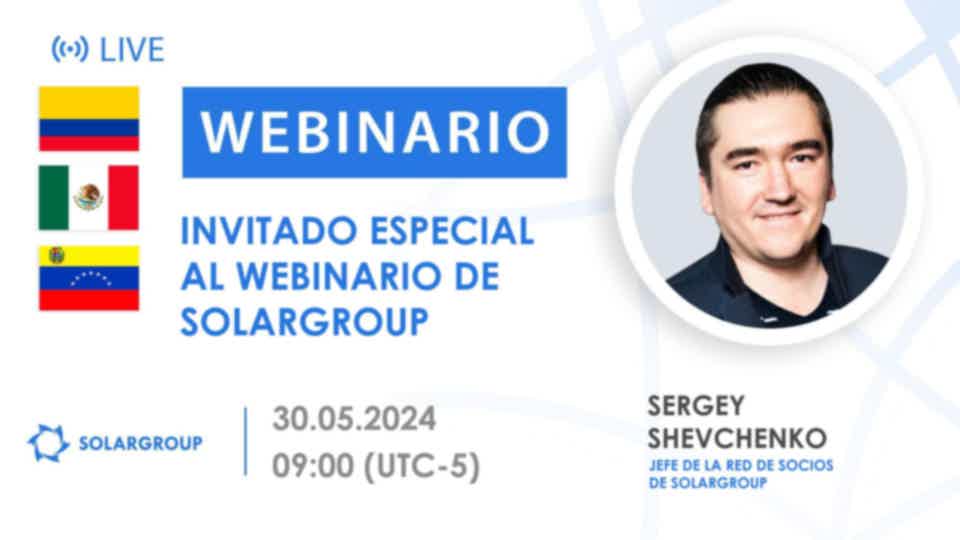 LIVE

WEBINARIO

INVITADO ESPECIAL AL WEBINARIO DE SOLARGROUP

SOLARGROUP

30.05.2024
09:00 (UTC-5)

SERGEY SHEVCHENKO
JEFE DE LA RED DE SOCIOS DE SOLARGROUP